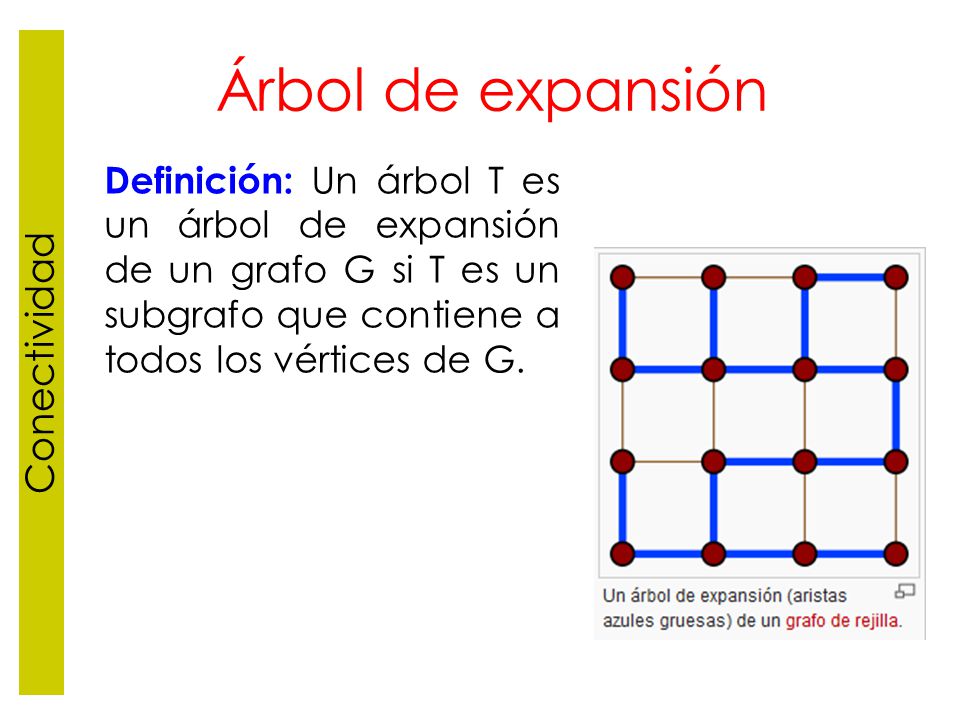 Conectividad

Árbol de expansión

Definición: Un árbol T es un árbol de expansión de un grafo G si T es un subgrafo que contiene a todos los vértices de G.

Un árbol de expansión (aristas azules gruesas) de un grafo de rejilla.